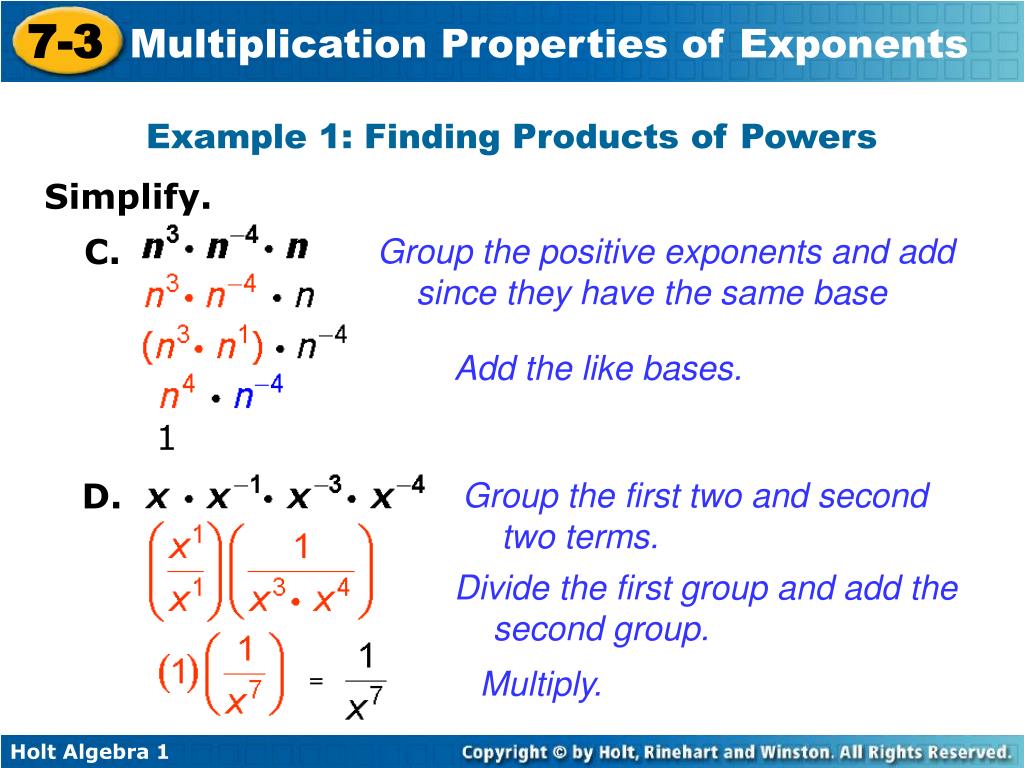 7-3 Multiplication Properties of Exponents

Example 1: Finding Products of Powers

Simplify.

C. $n^3 \cdot n^{-4} \cdot n$

$n^3 \cdot n^{-4} \cdot n$

$(n^3 \cdot n^1) \cdot n^{-4}$

$n^4 \cdot n^{-4}$

1

Group the positive exponents and add since they have the same base

Add the like bases.

D. $x \cdot x^{-1} \cdot x^{-3} \cdot x^{-4}$

$\left(\frac{x^1}{x^1}\right)\left(\frac{1}{x^3 \cdot x^4}\right)$

$(1)\left(\frac{1}{x^7}\right) = \frac{1}{x^7}$

Group the first two and second two terms.

Divide the first group and add the second group.

Multiply.

Holt Algebra 1

Copyright © by Holt, Rinehart and Winston. All Rights Reserved.